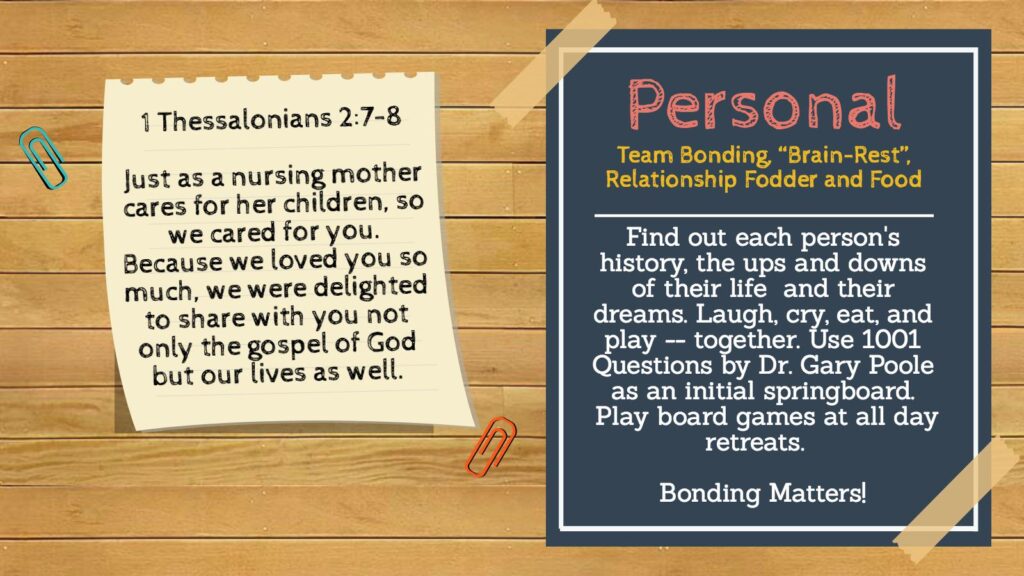 1 Thessalonians 2:7-8

Just as a nursing mother cares for her children, so we cared for you. Because we loved you so much, we were delighted to share with you not only the gospel of God but our lives as well.

Personal

Team Bonding, "Brain-Rest", Relationship Fodder and Food

Find out each person's history, the ups and downs of their life and their dreams. Laugh, cry, eat, and play -- together. Use 1001 Questions by Dr. Gary Poole as an initial springboard. Play board games at all day retreats.

Bonding Matters!